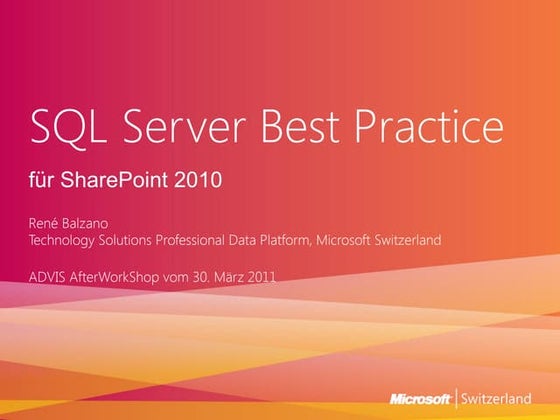 SQL Server Best Practice

für SharePoint 2010

René Balzano
Technology Solutions Professional Data Platform, Microsoft Switzerland

ADVIS AfterWorkShop vom 30. März 2011

Microsoft | Switzerland